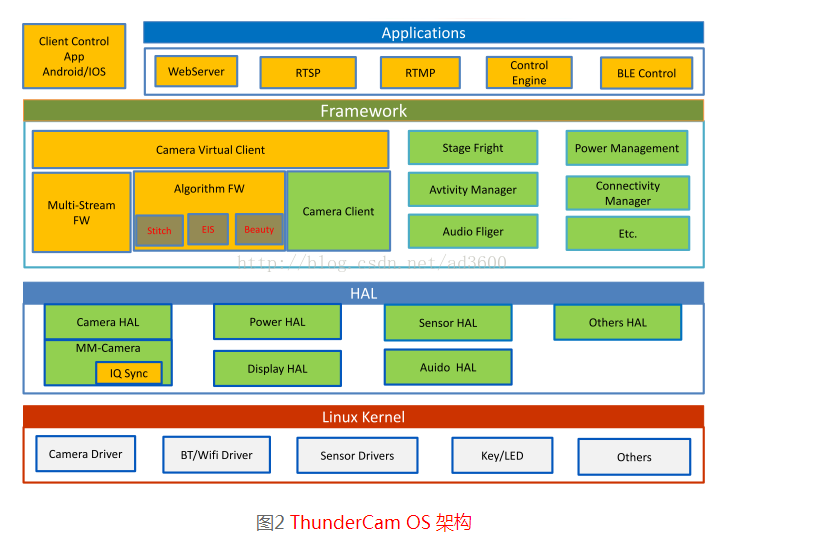 Client Control App Android/IOS

Applications

WebServer

RTSP

RTMP

Control Engine

BLE Control

Framework

Camera Virtual Client

Multi-Stream FW

Algorithm FW

Stitch

EIS

Beauty

Camera Client

Stage Fright

Avtivity Manager

Audio Fliger

Power Management

Connectivity Manager

Etc.

http://blog.csdn.net/ad3600

HAL

Camera HAL

MM-Camera

IQ Sync

Power HAL

Display HAL

Sensor HAL

Auido HAL

Others HAL

Linux Kernel

Camera Driver

BT/Wifi Driver

Sensor Drivers

Key/LED

Others

图2 ThunderCam OS 架构